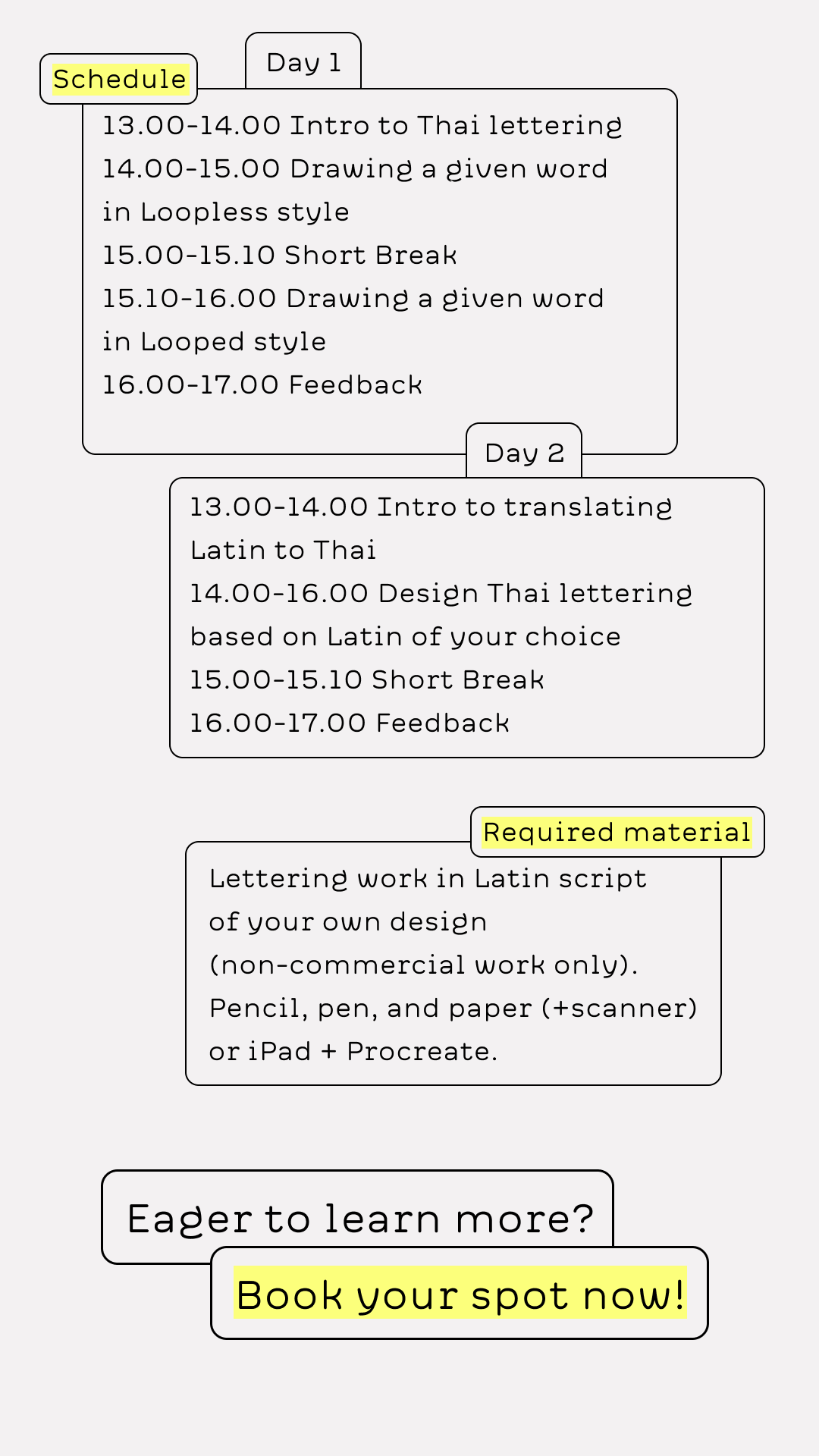 Schedule

Day 1

13.00-14.00 Intro to Thai lettering
14.00-15.00 Drawing a given word in Loopless style
15.00-15.10 Short Break
15.10-16.00 Drawing a given word in Looped style
16.00-17.00 Feedback

Day 2

13.00-14.00 Intro to translating Latin to Thai
14.00-16.00 Design Thai lettering based on Latin of your choice
15.00-15.10 Short Break
16.00-17.00 Feedback

Required material

Lettering work in Latin script of your own design (non-commercial work only).
Pencil, pen, and paper (+scanner) or iPad + Procreate.

Eager to learn more?

Book your spot now!